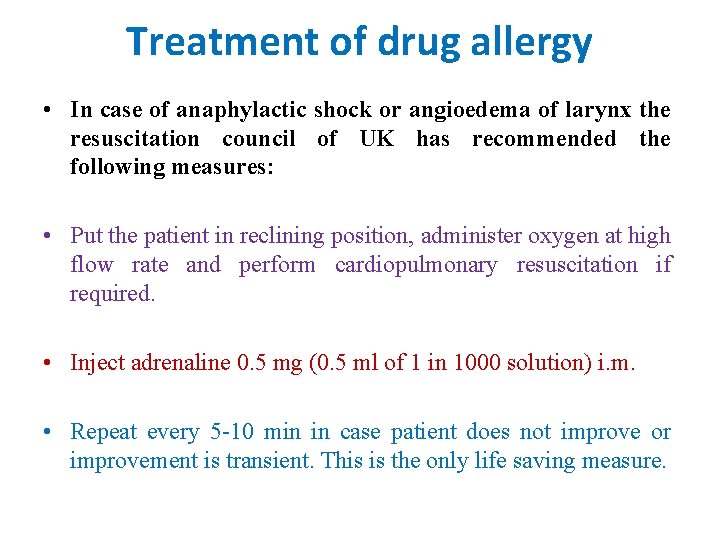 Treatment of drug allergy

• In case of anaphylactic shock or angioedema of larynx the resuscitation council of UK has recommended the following measures:

• Put the patient in reclining position, administer oxygen at high flow rate and perform cardiopulmonary resuscitation if required.

• Inject adrenaline 0.5 mg (0.5 ml of 1 in 1000 solution) i.m.

• Repeat every 5-10 min in case patient does not improve or improvement is transient. This is the only life saving measure.